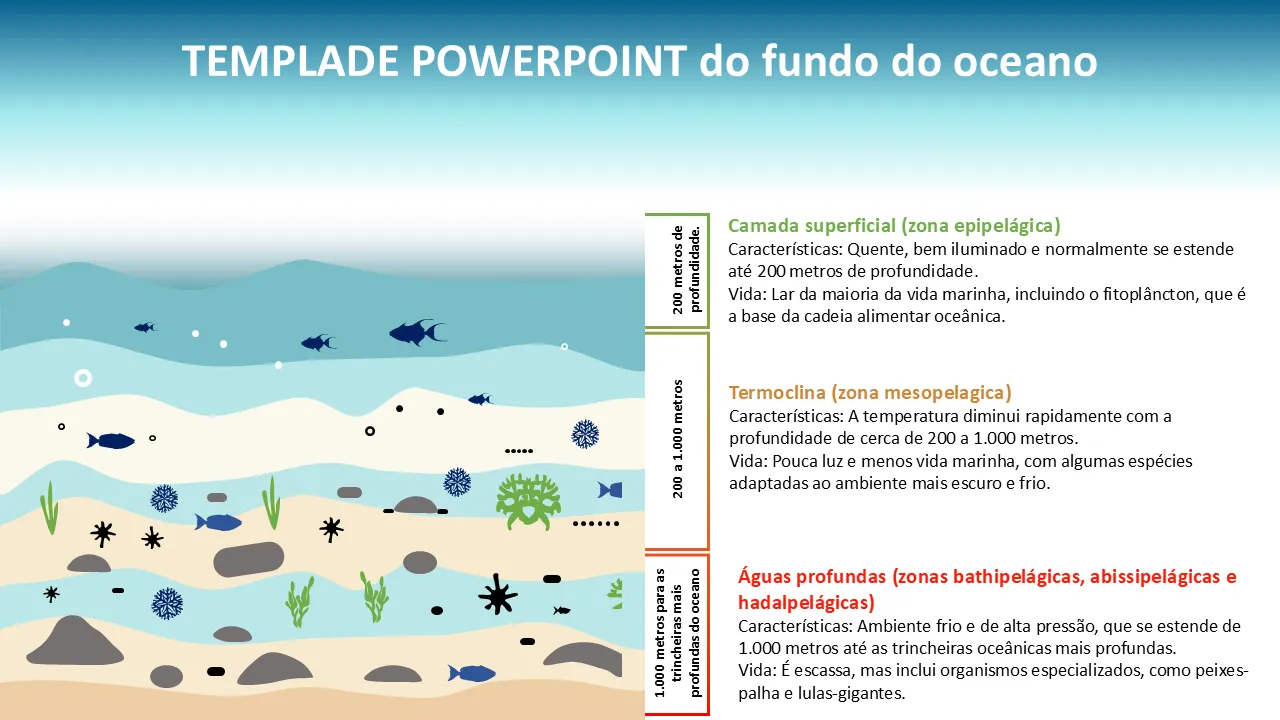 TEMPLADE POWERPOINT do fundo do oceano

200 metros de profundidade.

Camada superficial (zona epipelágica)
Características: Quente, bem iluminado e normalmente se estende até 200 metros de profundidade.
Vida: Lar da maioria da vida marinha, incluindo o fitoplâncton, que é a base da cadeia alimentar oceânica.

200 a 1.000 metros

Termoclina (zona mesopelagica)
Características: A temperatura diminui rapidamente com a profundidade de cerca de 200 a 1.000 metros.
Vida: Pouca luz e menos vida marinha, com algumas espécies adaptadas ao ambiente mais escuro e frio.

1.000 metros para as trincheiras mais profundas do oceano

Águas profundas (zonas bathipelágicas, abissipelágicas e hadalpelágicas)
Características: Ambiente frio e de alta pressão, que se estende de 1.000 metros até as trincheiras oceânicas mais profundas.
Vida: É escassa, mas inclui organismos especializados, como peixes-palha e lulas-gigantes.